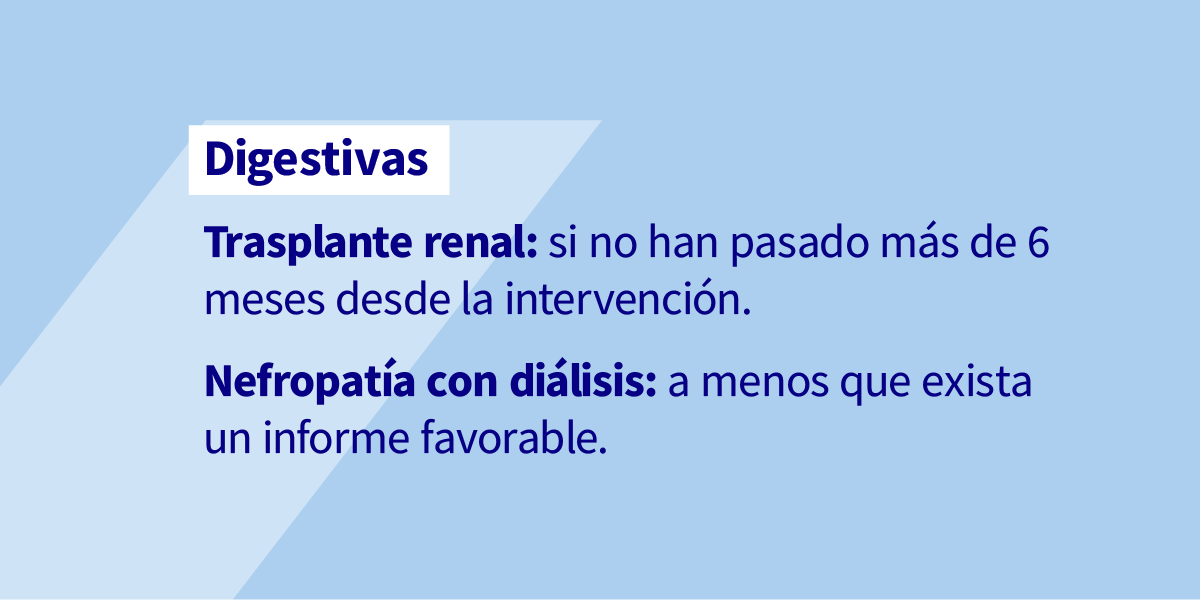 Digestivas

Trasplante renal: si no han pasado más de 6 meses desde la intervención.

Nefropatía con diálisis: a menos que exista un informe favorable.